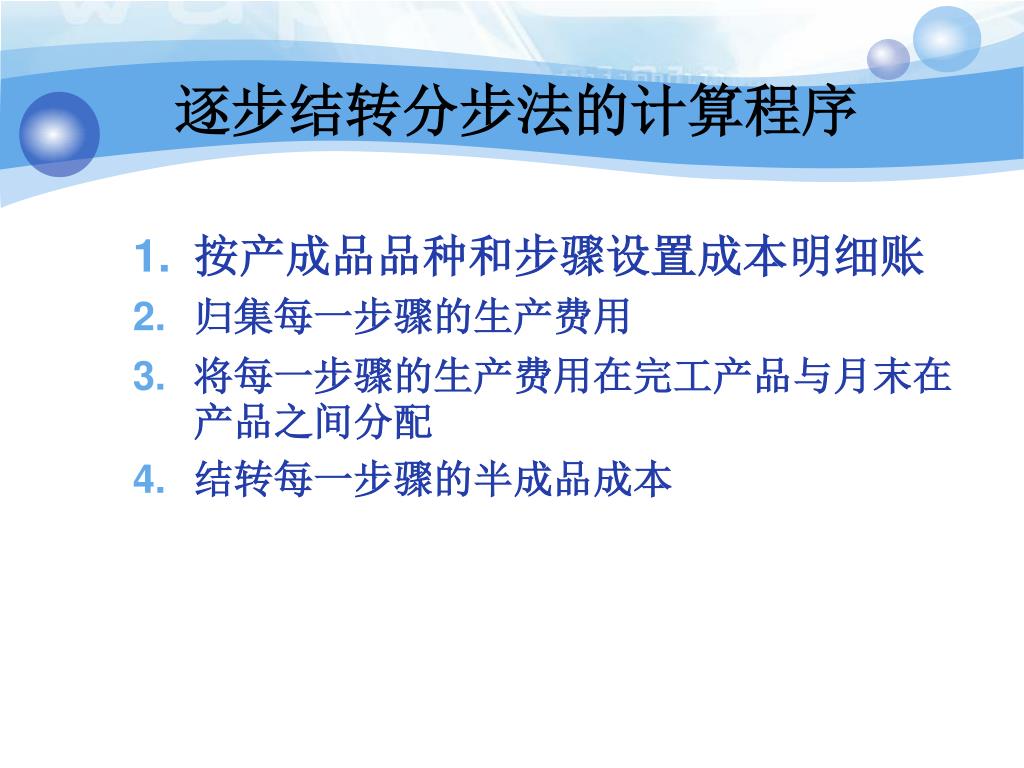 逐步结转分步法的计算程序

1. 按产成品品种和步骤设置成本明细账
2. 归集每一步骤的生产费用
3. 将每一步骤的生产费用在完工产品与月末在产品之间分配
4. 结转每一步骤的半成品成本